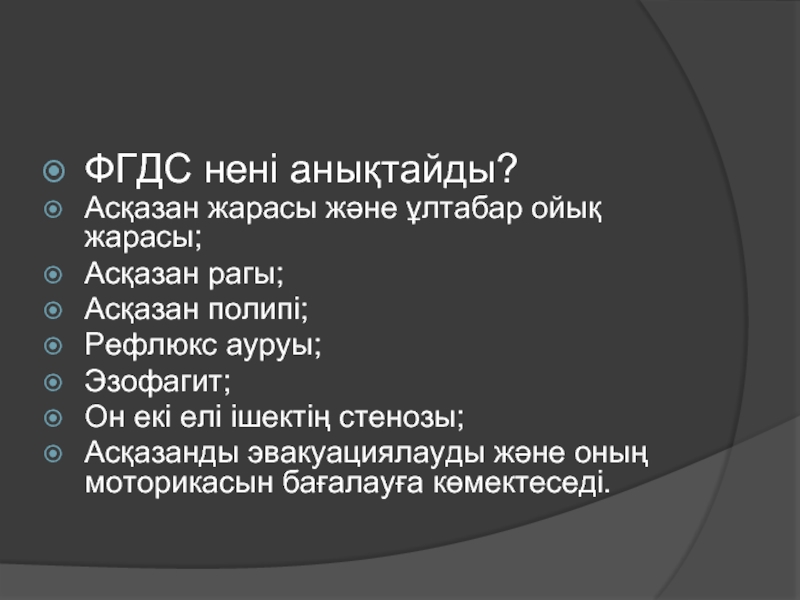 ФГДС нені анықтайды?
Асқазан жарасы және ұлтабар ойық жарасы;
Асқазан рагы;
Асқазан полипі;
Рефлюкс ауруы;
Эзофагит;
Он екі елі ішектің стенозы;
Асқазанды эвакуациялауды және оның моторикасын бағалауға көмектеседі.